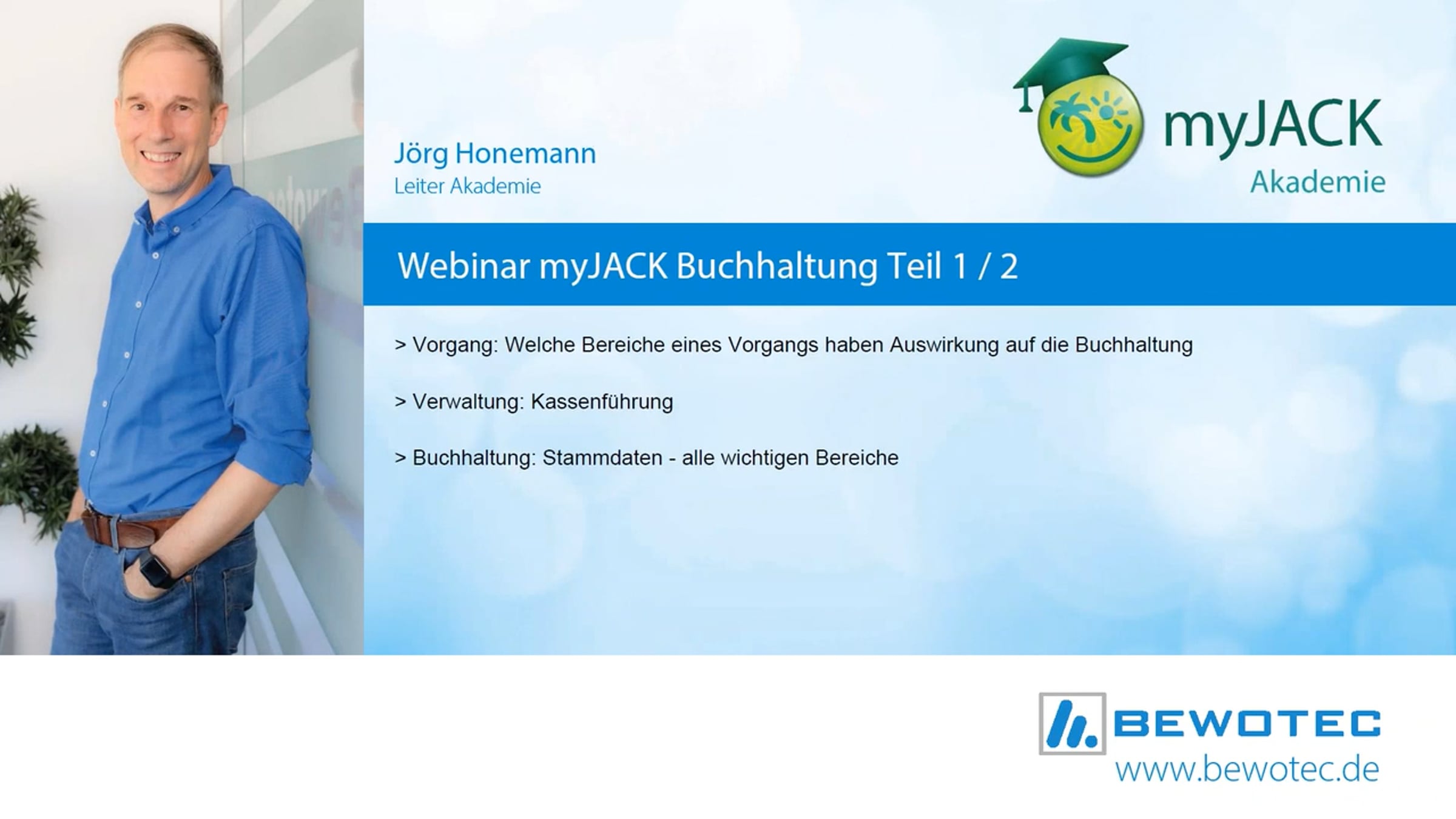 Jörg Honemann
Leiter Akademie

myJACK
Akademie

Webinar myJACK Buchhaltung Teil 1 / 2

> Vorgang: Welche Bereiche eines Vorgangs haben Auswirkung auf die Buchhaltung

> Verwaltung: Kassenführung

> Buchhaltung: Stammdaten - alle wichtigen Bereiche

BEWOTEC
www.bewotec.de